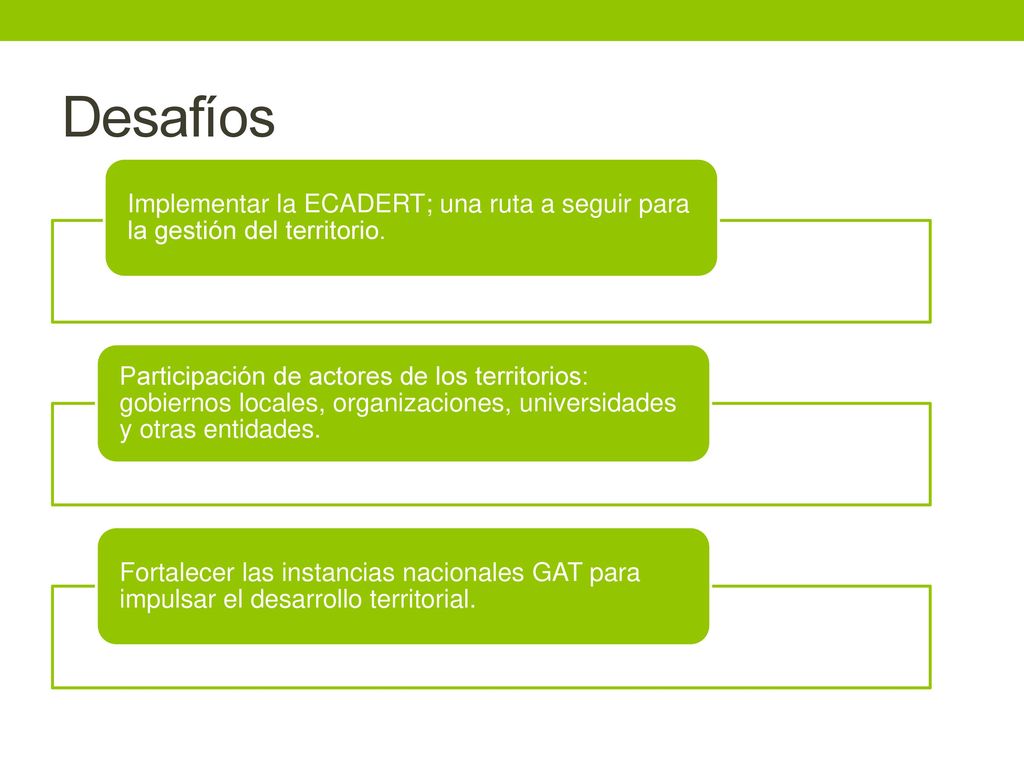 Desafíos

Implementar la ECADERT; una ruta a seguir para la gestión del territorio.

Participación de actores de los territorios: gobiernos locales, organizaciones, universidades y otras entidades.

Fortalecer las instancias nacionales GAT para impulsar el desarrollo territorial.